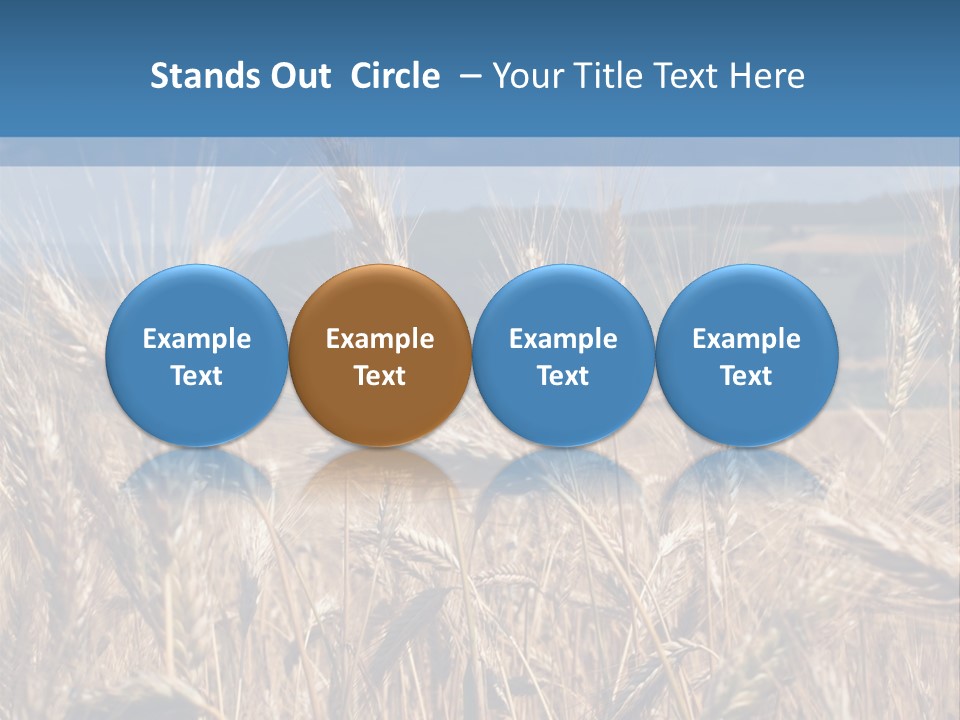 Stands Out Circle – Your Title Text Here

Example Text

Example Text

Example Text

Example Text